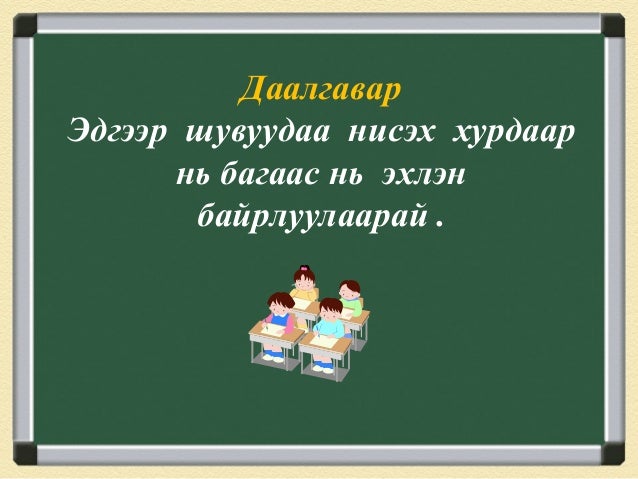 Даалгавар

Эдгээр шувуудаа нисэх хурдаар нь багаас нь эхлэн байрлуулаарай .